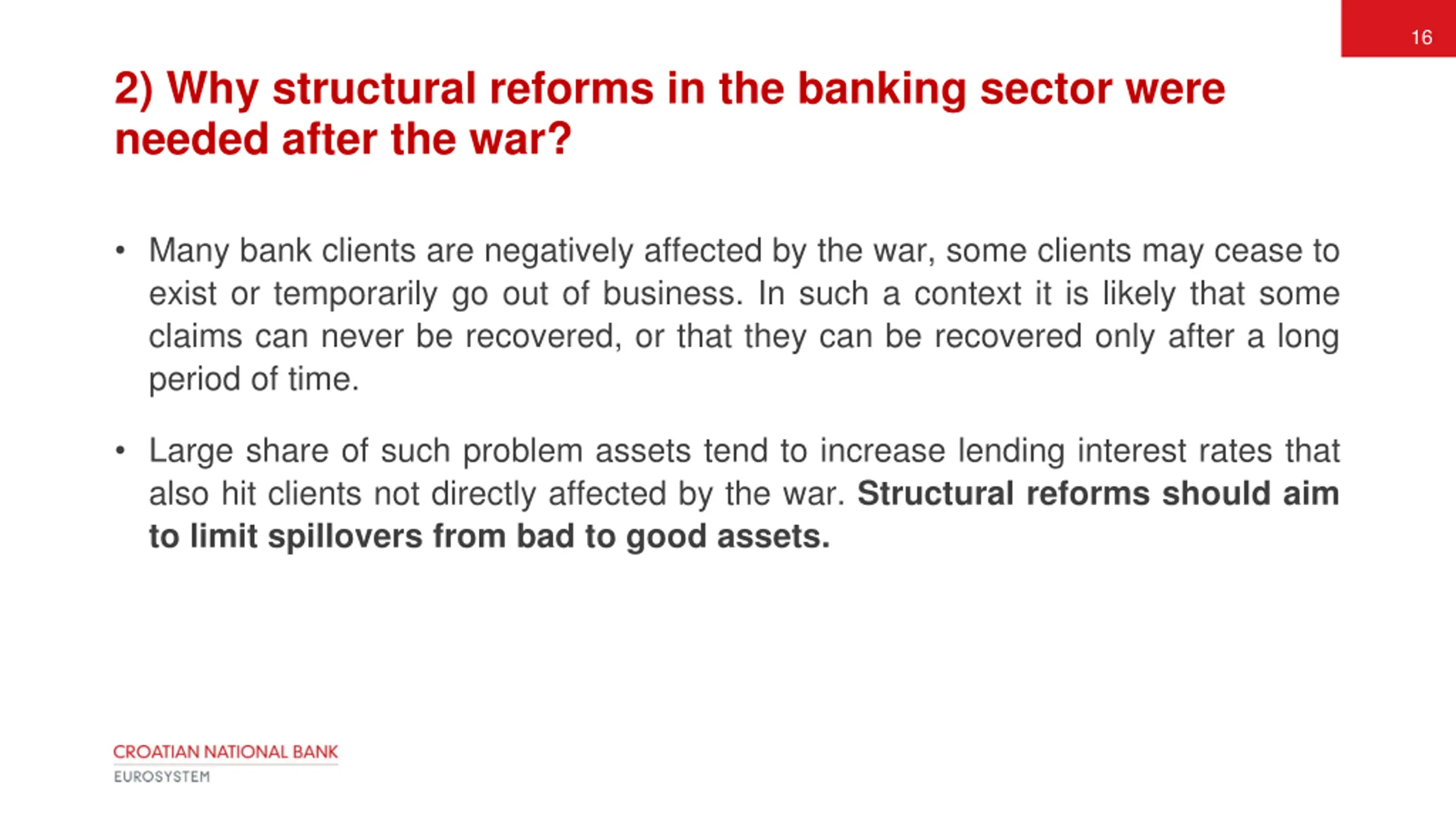 16

2) Why structural reforms in the banking sector were needed after the war?

• Many bank clients are negatively affected by the war, some clients may cease to exist or temporarily go out of business. In such a context it is likely that some claims can never be recovered, or that they can be recovered only after a long period of time.

• Large share of such problem assets tend to increase lending interest rates that also hit clients not directly affected by the war. Structural reforms should aim to limit spillovers from bad to good assets.

CROATIAN NATIONAL BANK
EUROSYSTEM